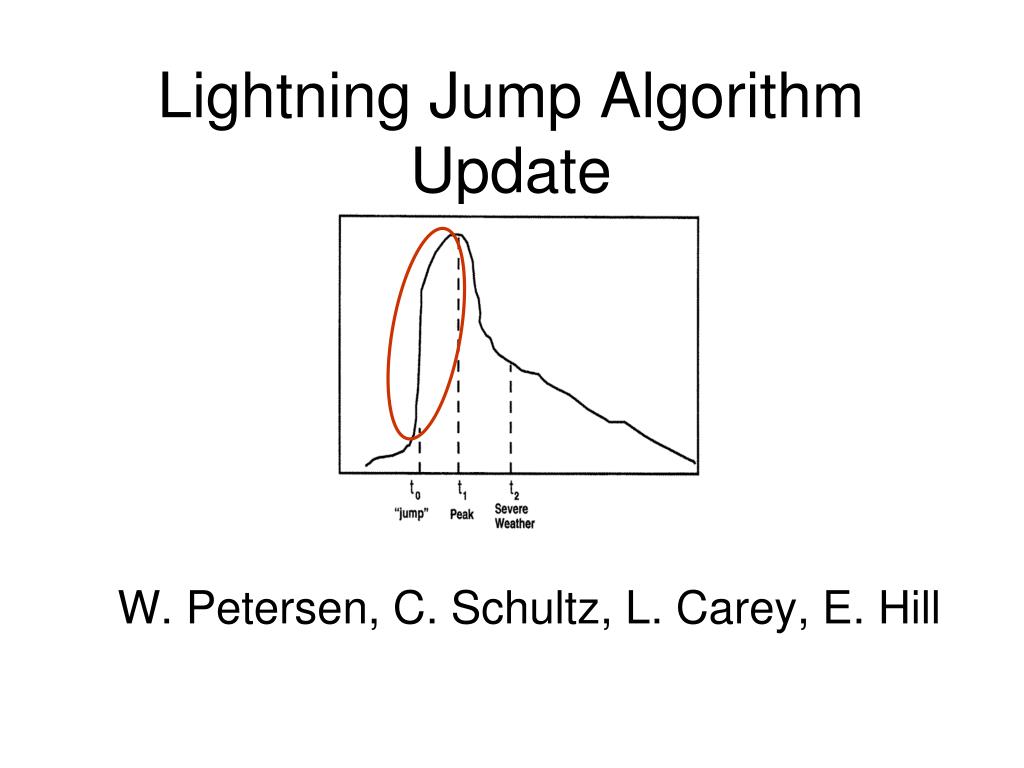 Lightning Jump Algorithm Update

$t_0$
"jump"

$t_1$
Peak

$t_2$
Severe Weather

W. Petersen, C. Schultz, L. Carey, E. Hill